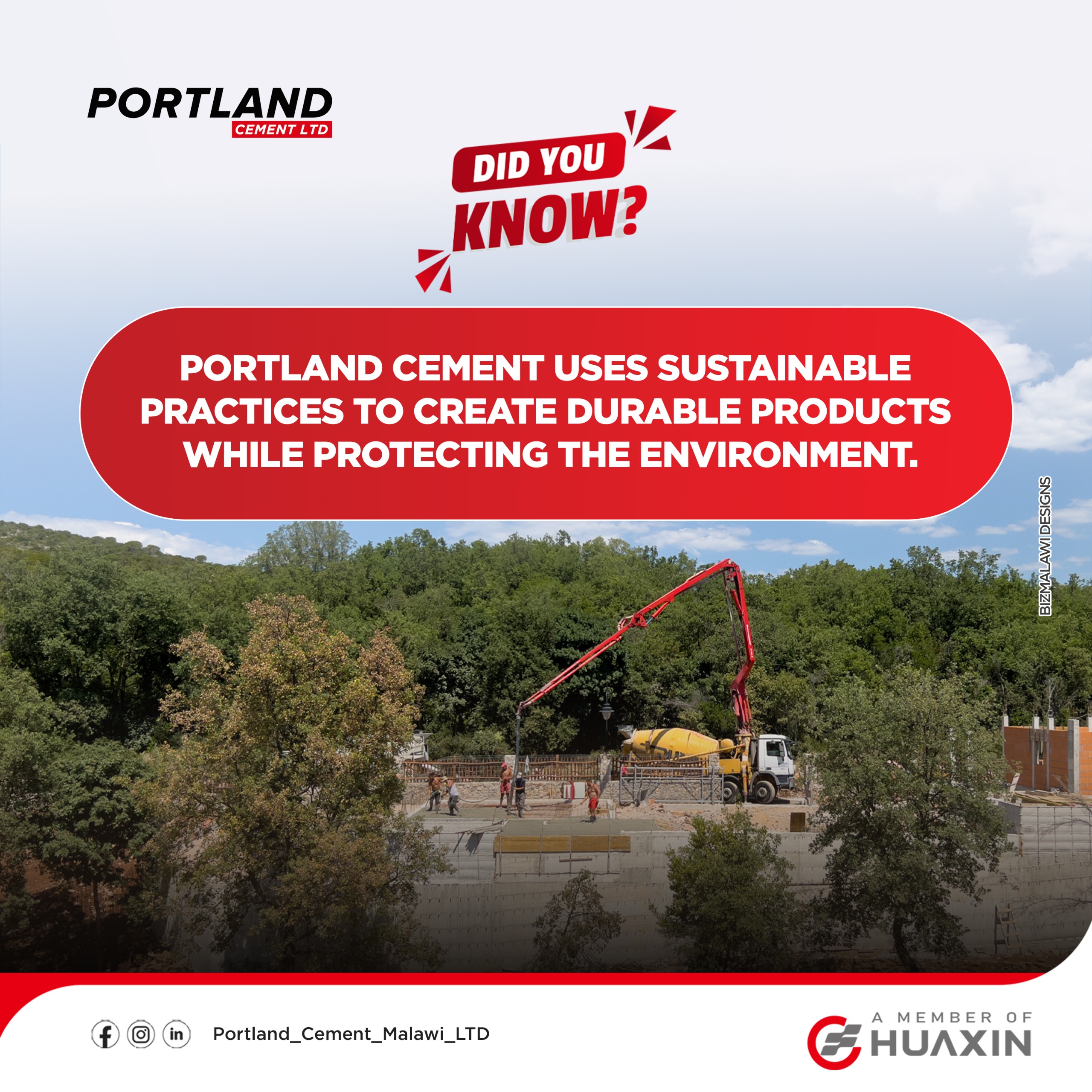 PORTLAND
CEMENT LTD

DID YOU
KNOW?

PORTLAND CEMENT USES SUSTAINABLE PRACTICES TO CREATE DURABLE PRODUCTS WHILE PROTECTING THE ENVIRONMENT.

BIZMALAWI DESIGNS

Portland_Cement_Malawi_LTD

A MEMBER OF
HUAXIN